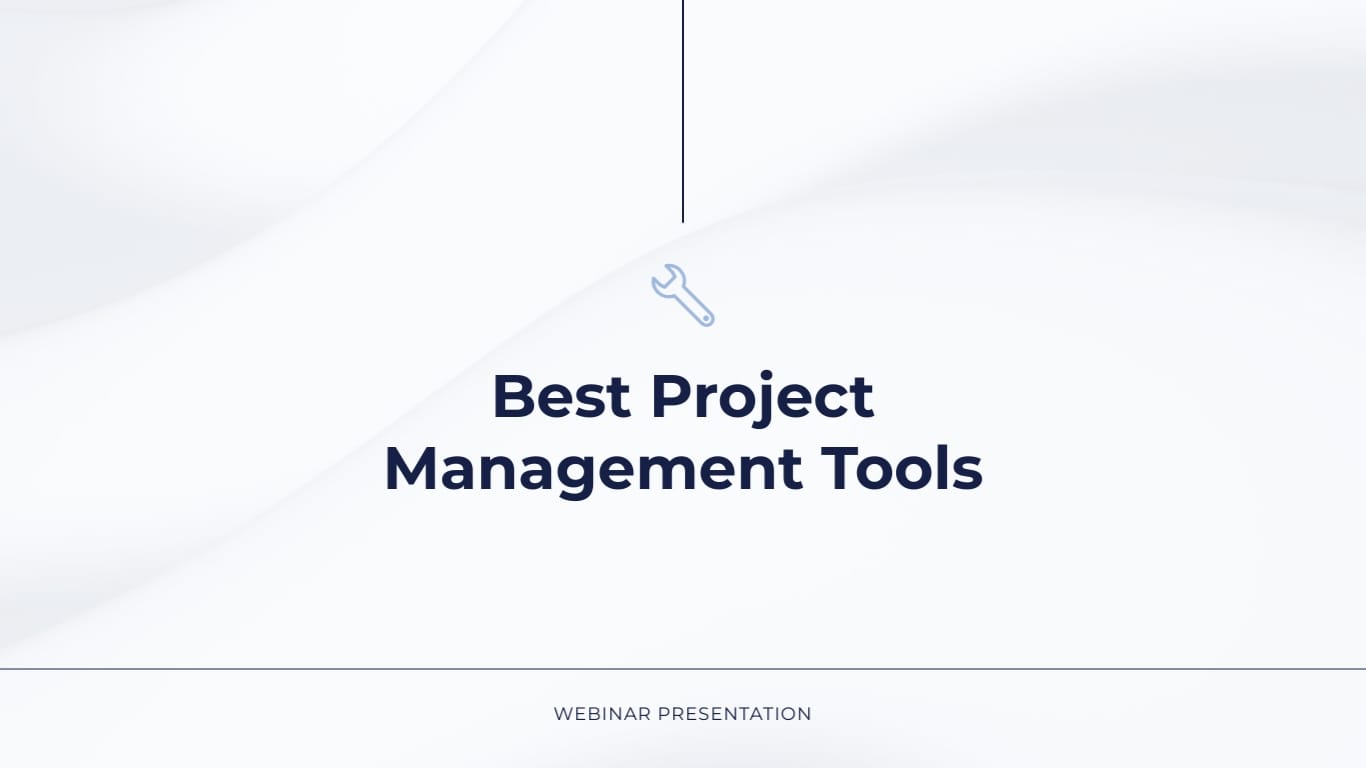 Best Project Management Tools

WEBINAR PRESENTATION